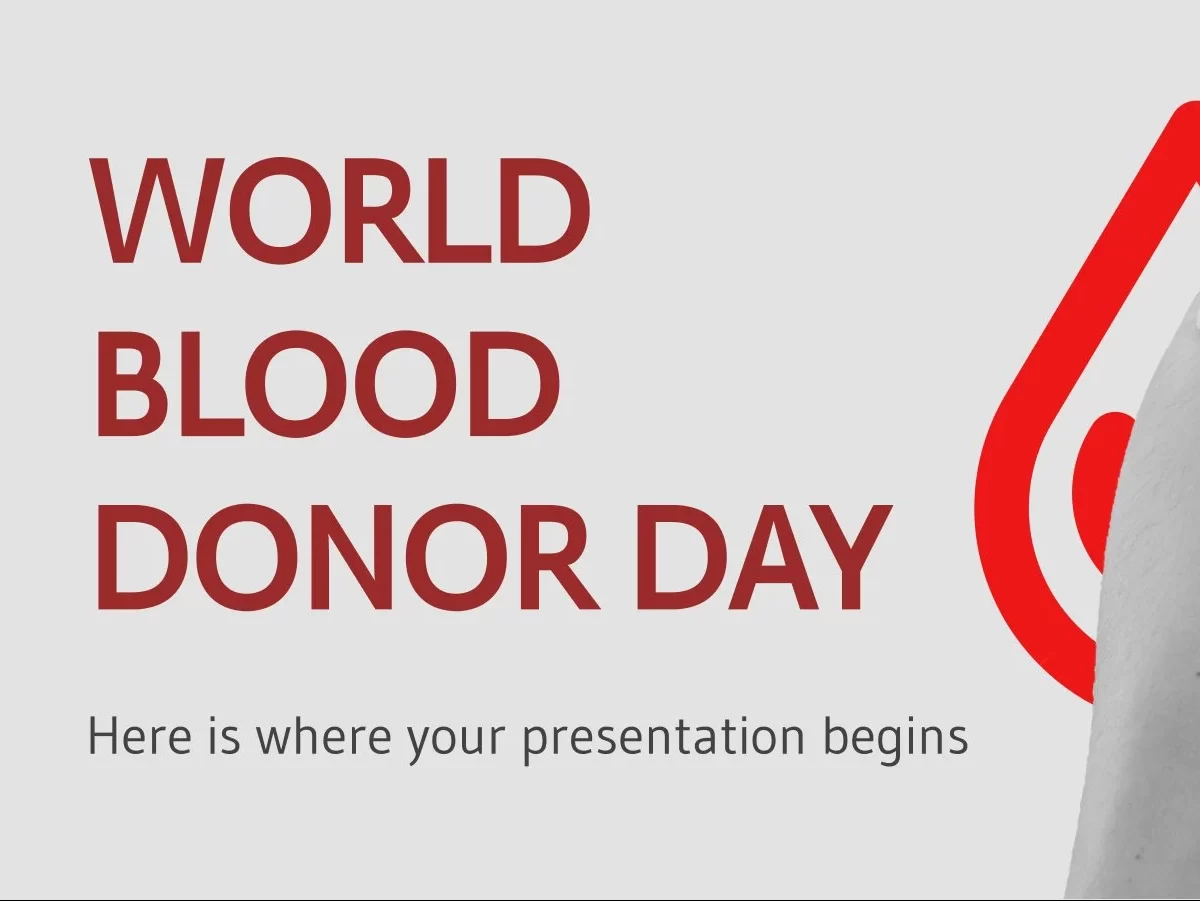 WORLD BLOOD DONOR DAY

Here is where your presentation begins